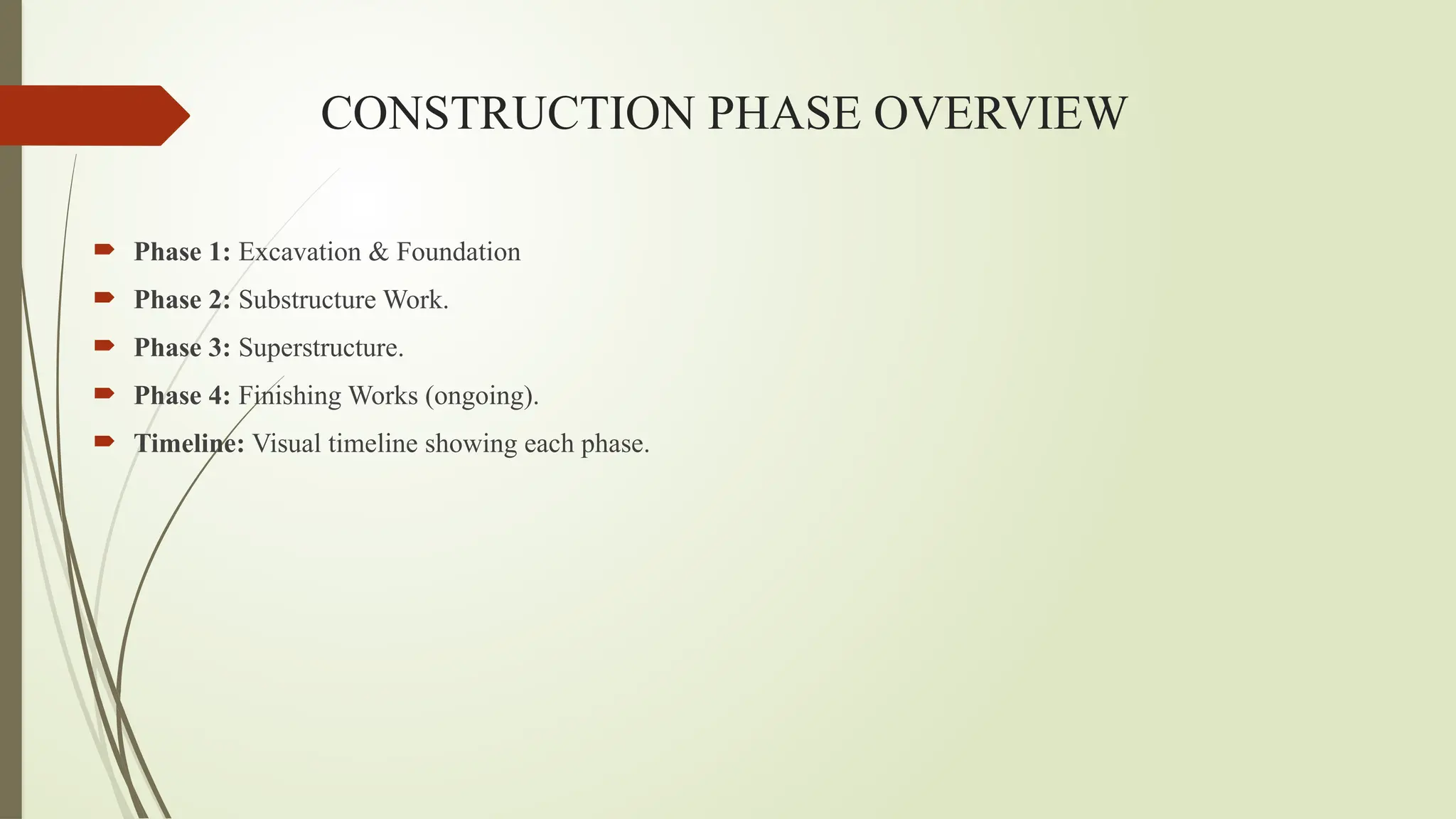 CONSTRUCTION PHASE OVERVIEW

Phase 1: Excavation & Foundation

Phase 2: Substructure Work.

Phase 3: Superstructure.

Phase 4: Finishing Works (ongoing).

Timeline: Visual timeline showing each phase.